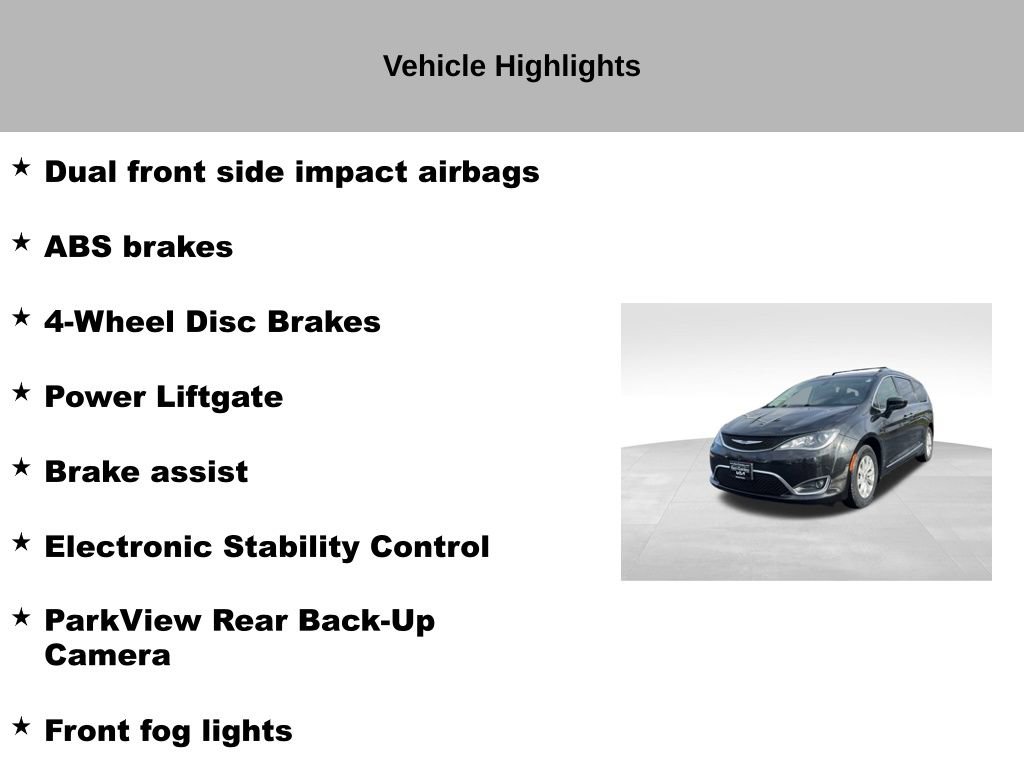 Vehicle Highlights

★ Dual front side impact airbags

★ ABS brakes

★ 4-Wheel Disc Brakes

★ Power Liftgate

★ Brake assist

★ Electronic Stability Control

★ ParkView Rear Back-Up Camera

★ Front fog lights